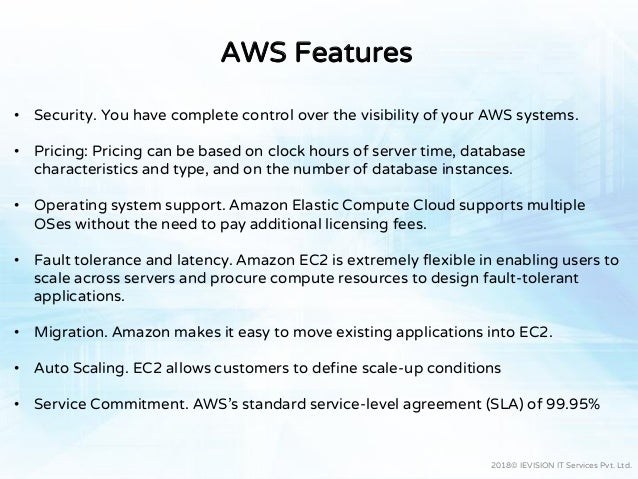 AWS Features

• Security. You have complete control over the visibility of your AWS systems.

• Pricing: Pricing can be based on clock hours of server time, database characteristics and type, and on the number of database instances.

• Operating system support. Amazon Elastic Compute Cloud supports multiple OSes without the need to pay additional licensing fees.

• Fault tolerance and latency. Amazon EC2 is extremely flexible in enabling users to scale across servers and procure compute resources to design fault-tolerant applications.

• Migration. Amazon makes it easy to move existing applications into EC2.

• Auto Scaling. EC2 allows customers to define scale-up conditions

• Service Commitment. AWS's standard service-level agreement (SLA) of 99.95%

2018© IEVISION IT Services Pvt. Ltd.